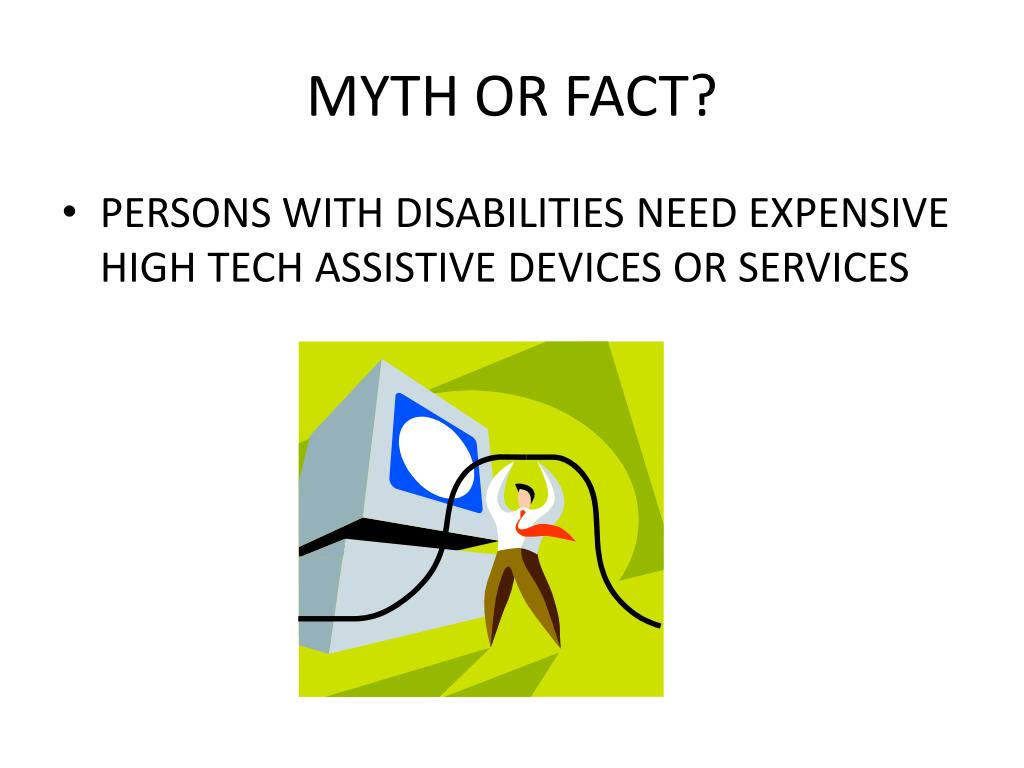 MYTH OR FACT?

• PERSONS WITH DISABILITIES NEED EXPENSIVE HIGH TECH ASSISTIVE DEVICES OR SERVICES